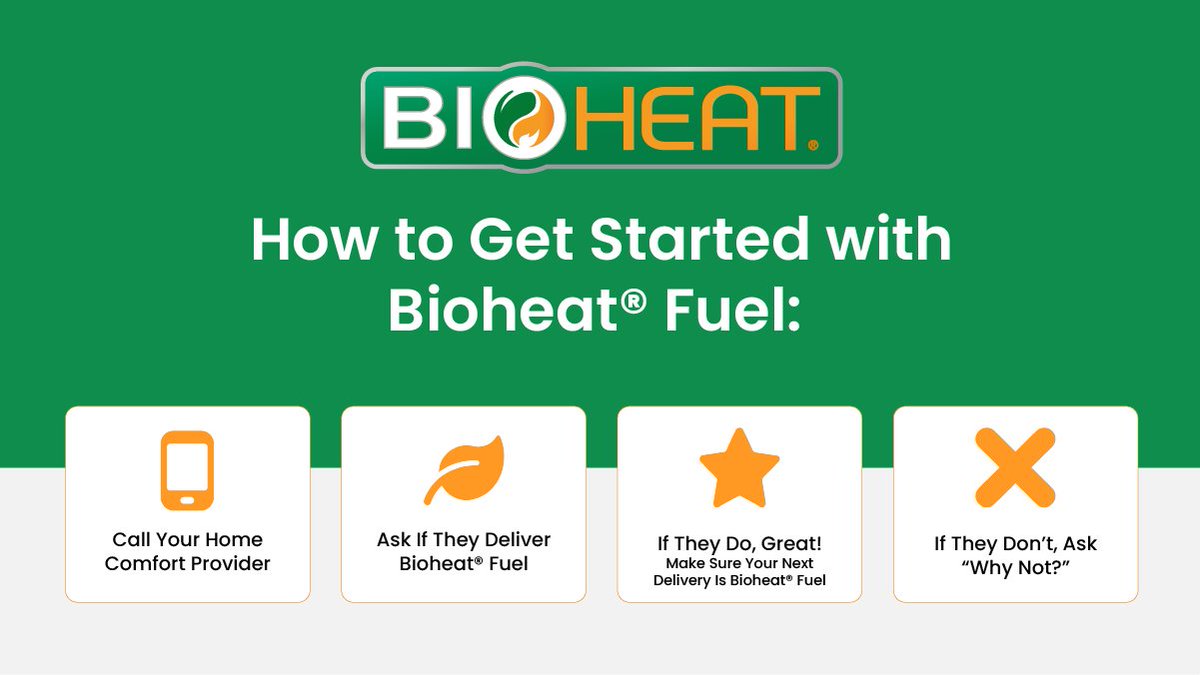 BIOHEAT®

How to Get Started with Bioheat® Fuel:

Call Your Home Comfort Provider

Ask If They Deliver Bioheat® Fuel

If They Do, Great!
Make Sure Your Next Delivery Is Bioheat® Fuel

If They Don't, Ask "Why Not?"